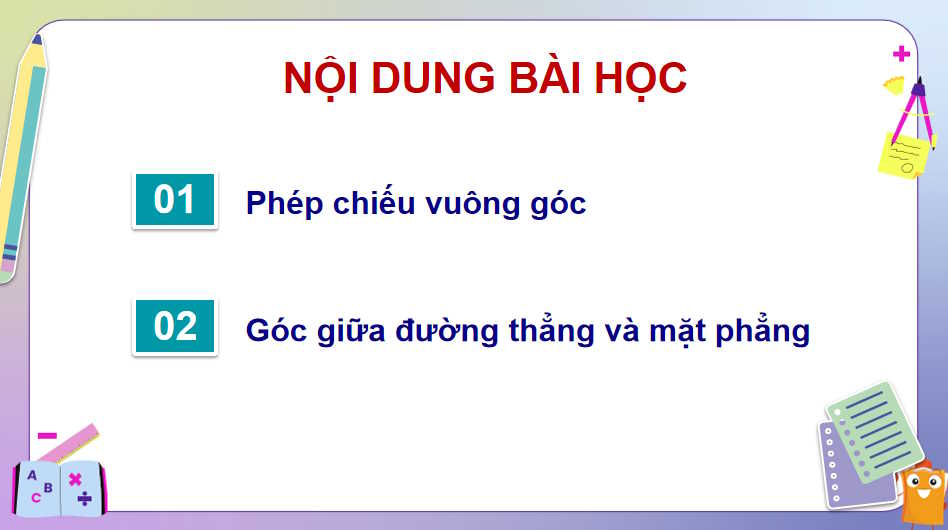 NỘI DUNG BÀI HỌC

01 Phép chiếu vuông góc

02 Góc giữa đường thẳng và mặt phẳng

A B C